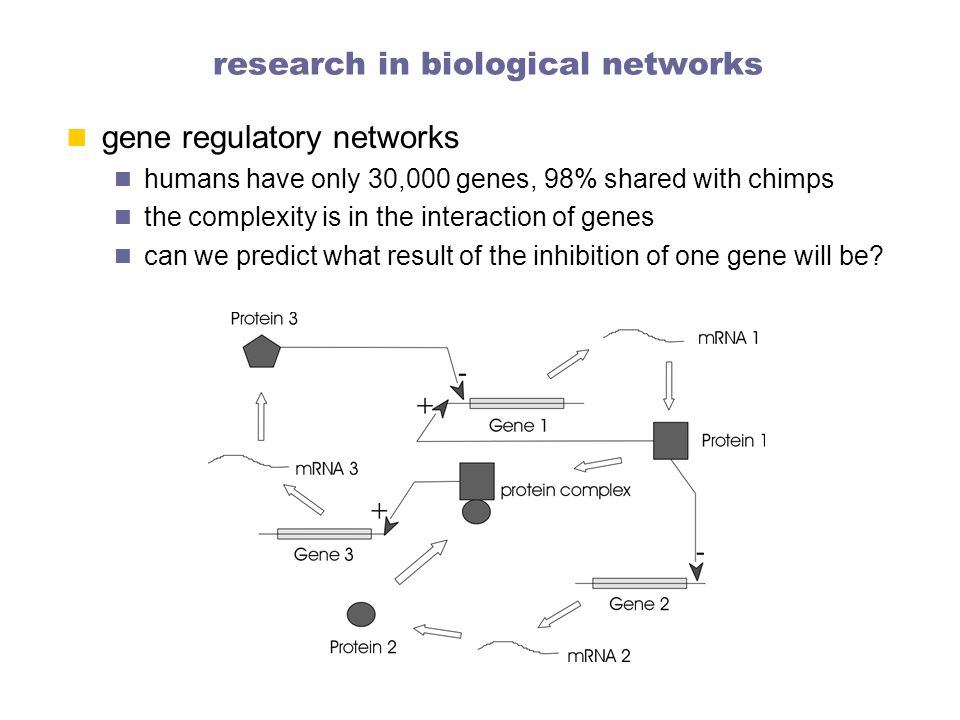 research in biological networks

gene regulatory networks

humans have only 30,000 genes, 98% shared with chimps

the complexity is in the interaction of genes

can we predict what result of the inhibition of one gene will be?

Protein 3

mRNA 1

-

+

Gene 1

Protein 1

mRNA 3

protein complex

+

Gene 3

-

Gene 2

Protein 2

mRNA 2